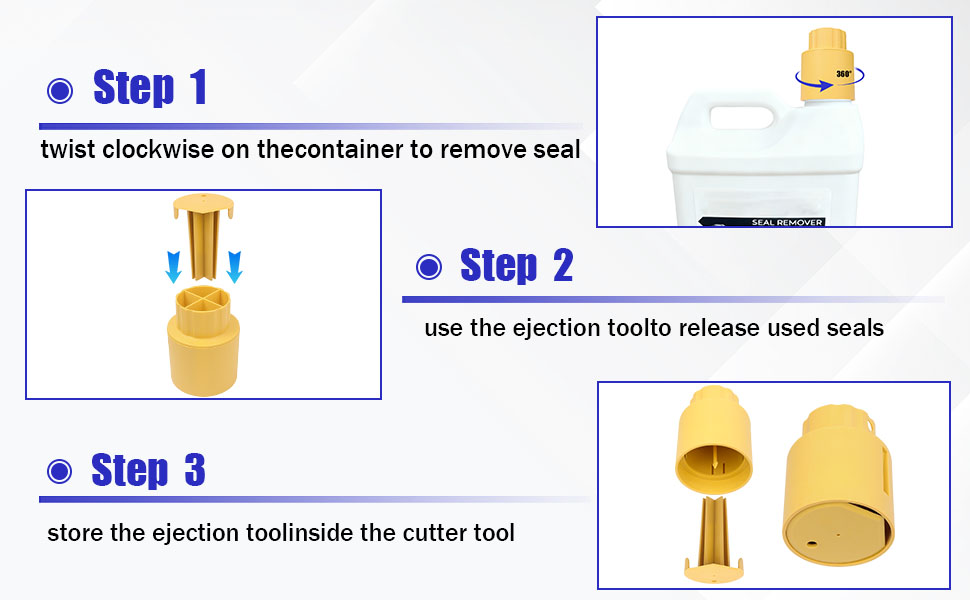 Step 1

twist clockwise on thecontainer to remove seal

360°

SEAL REMOVER

Step 2

use the ejection toolto release used seals

Step 3

store the ejection toolinside the cutter tool